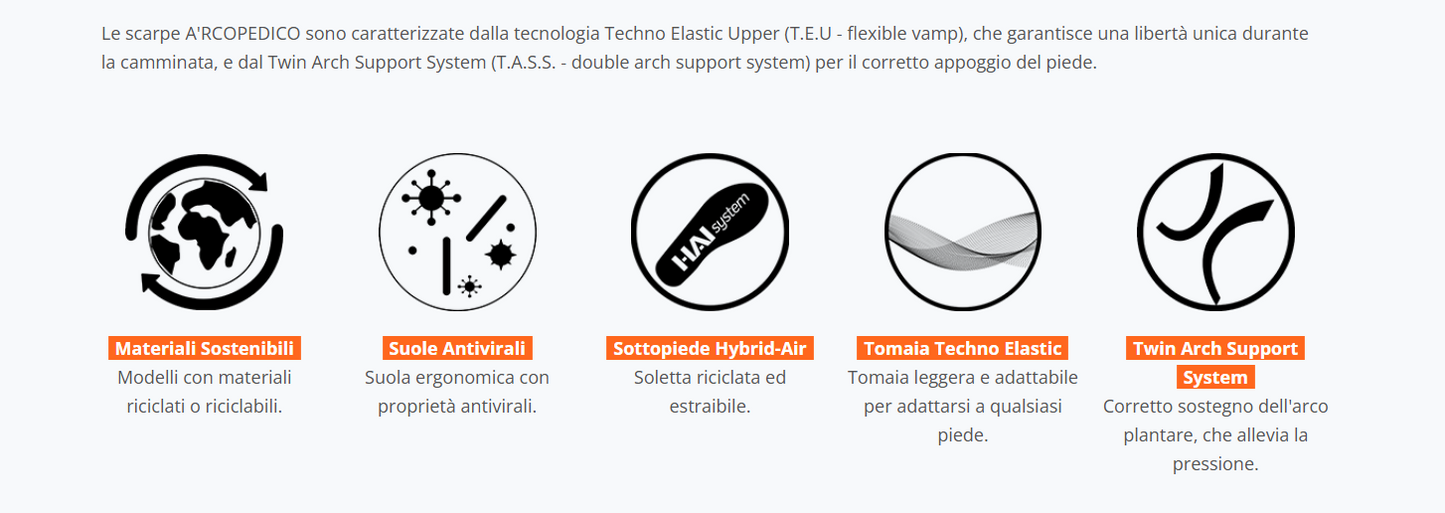 Le scarpe A'RCOPEDICO sono caratterizzate dalla tecnologia Techno Elastic Upper (T.E.U - flexible vamp), che garantisce una libertà unica durante la camminata, e dal Twin Arch Support System (T.A.S.S. - double arch support system) per il corretto appoggio del piede.

HAI system

Materiali Sostenibili
Modelli con materiali riciclati o riciclabili.

Suole Antivirali
Suola ergonomica con proprietà antivirali.

Sottopiede Hybrid-Air
Soletta riciclata ed estraibile.

Tomaia Techno Elastic
Tomaia leggera e adattabile per adattarsi a qualsiasi piede.

Twin Arch Support System
Corretto sostegno dell'arco plantare, che allevia la pressione.